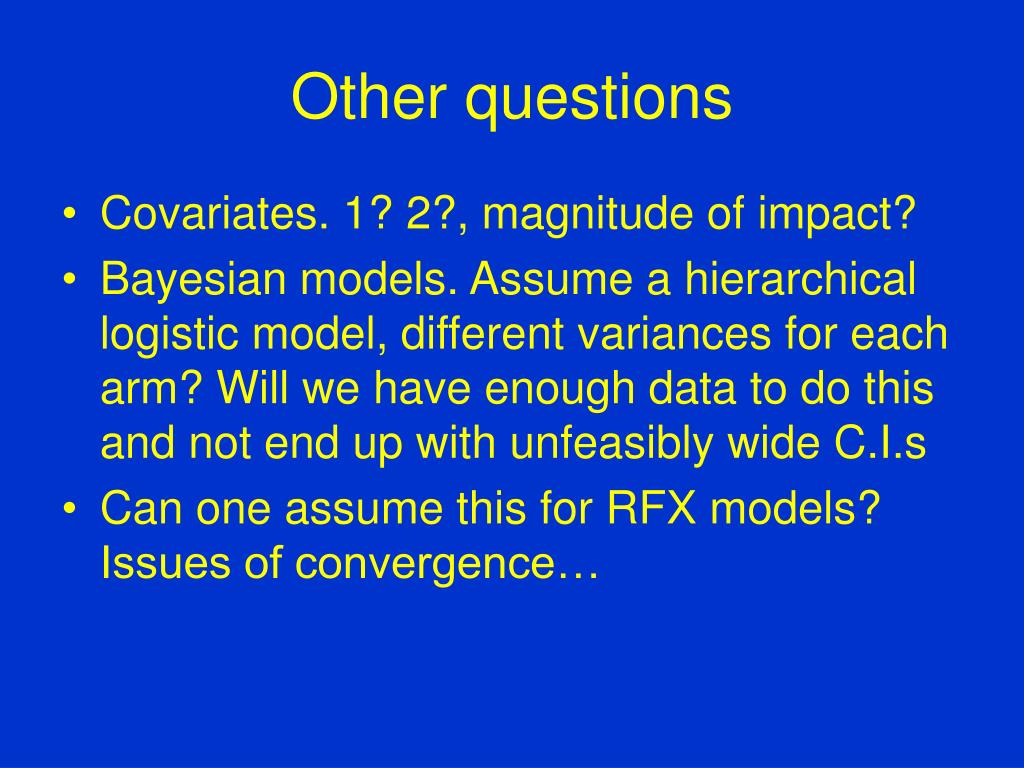 Other questions

• Covariates. 1? 2?, magnitude of impact?
• Bayesian models. Assume a hierarchical logistic model, different variances for each arm? Will we have enough data to do this and not end up with unfeasibly wide C.I.s
• Can one assume this for RFX models? Issues of convergence…